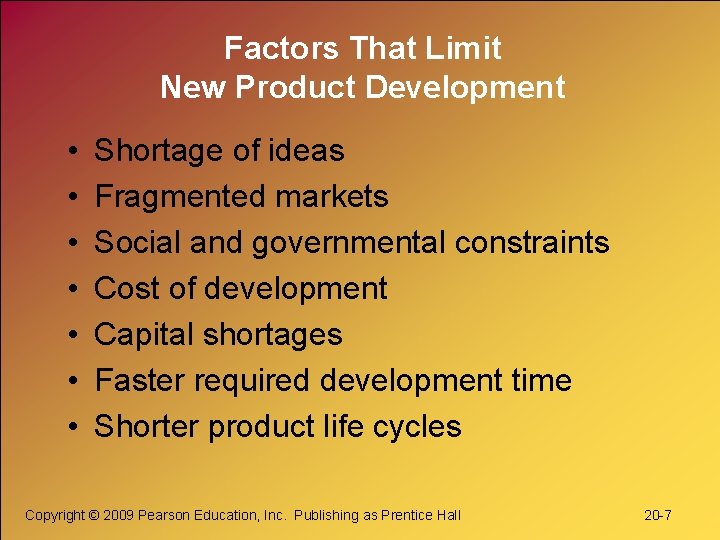 Factors That Limit
New Product Development

• Shortage of ideas
• Fragmented markets
• Social and governmental constraints
• Cost of development
• Capital shortages
• Faster required development time
• Shorter product life cycles

Copyright © 2009 Pearson Education, Inc. Publishing as Prentice Hall

20-7